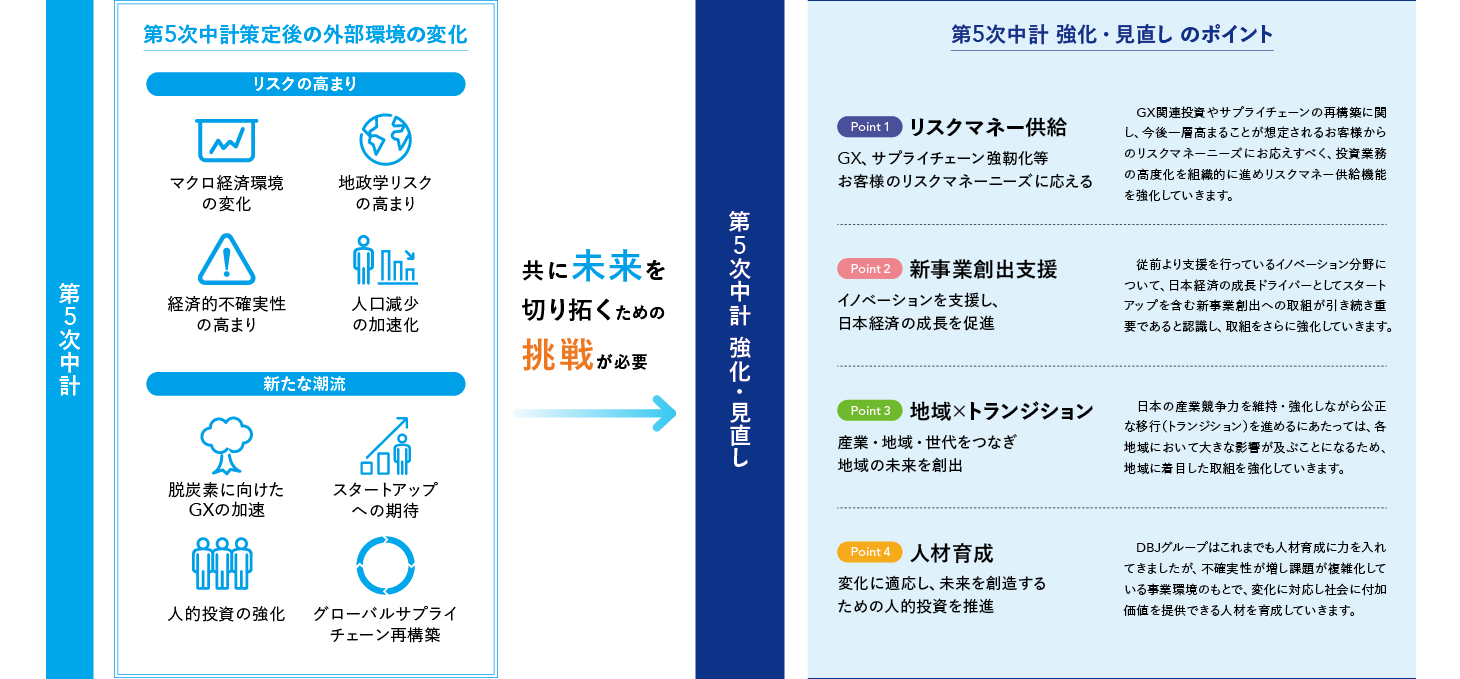 第5次中計

第5次中計策定後の外部環境の変化

リスクの高まり

マクロ経済環境の変化

地政学リスクの高まり

経済的不確実性の高まり

人口減少の加速化

新たな潮流

脱炭素に向けたGXの加速

スタートアップへの期待

人的投資の強化

グローバルサプライチェーン再構築

共に未来を切り拓くための挑戦が必要

第5次中計 強化・見直し

第5次中計 強化・見直し のポイント

Point 1 リスクマネー供給

GX、サプライチェーン強靭化等お客様のリスクマネーニーズに応える

GX関連投資やサプライチェーンの再構築に関し、今後一層高まることが想定されるお客様からのリスクマネーニーズにお応えすべく、投資業務の高度化を組織的に進めリスクマネー供給機能を強化していきます。

Point 2 新事業創出支援

イノベーションを支援し、日本経済の成長を促進

従前より支援を行っているイノベーション分野について、日本経済の成長ドライバーとしてスタートアップを含む新事業創出への取組が引き続き重要であると認識し、取組をさらに強化していきます。

Point 3 地域×トランジション

産業・地域・世代をつなぎ地域の未来を創出

日本の産業競争力を維持・強化しながら公正な移行(トランジション)を進めるにあたっては、各地域において大きな影響が及ぶことになるため、地域に着目した取組を強化していきます。

Point 4 人材育成

変化に適応し、未来を創造するための人的投資を推進

DBJグループはこれまでも人材育成に力を入れてきましたが、不確実性が増し課題が複雑化している事業環境のもとで、変化に対応し社会に付加価値を提供できる人材を育成していきます。